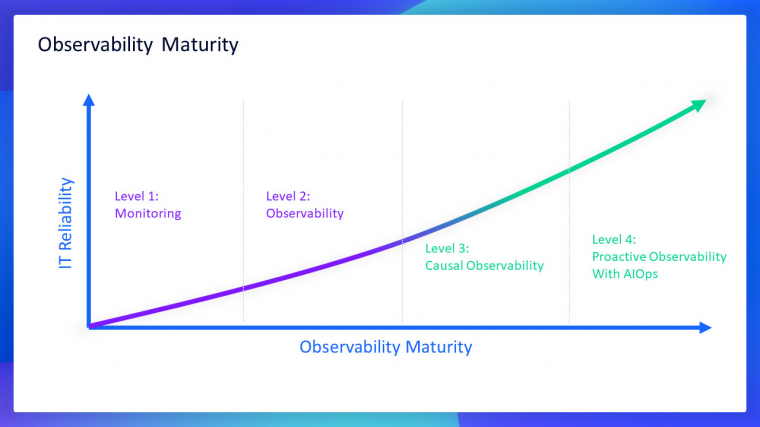 Observability Maturity

IT Reliability

Level 1:
Monitoring

Level 2:
Observability

Level 3:
Causal Observability

Level 4:
Proactive Observability
With AIOps

Observability Maturity